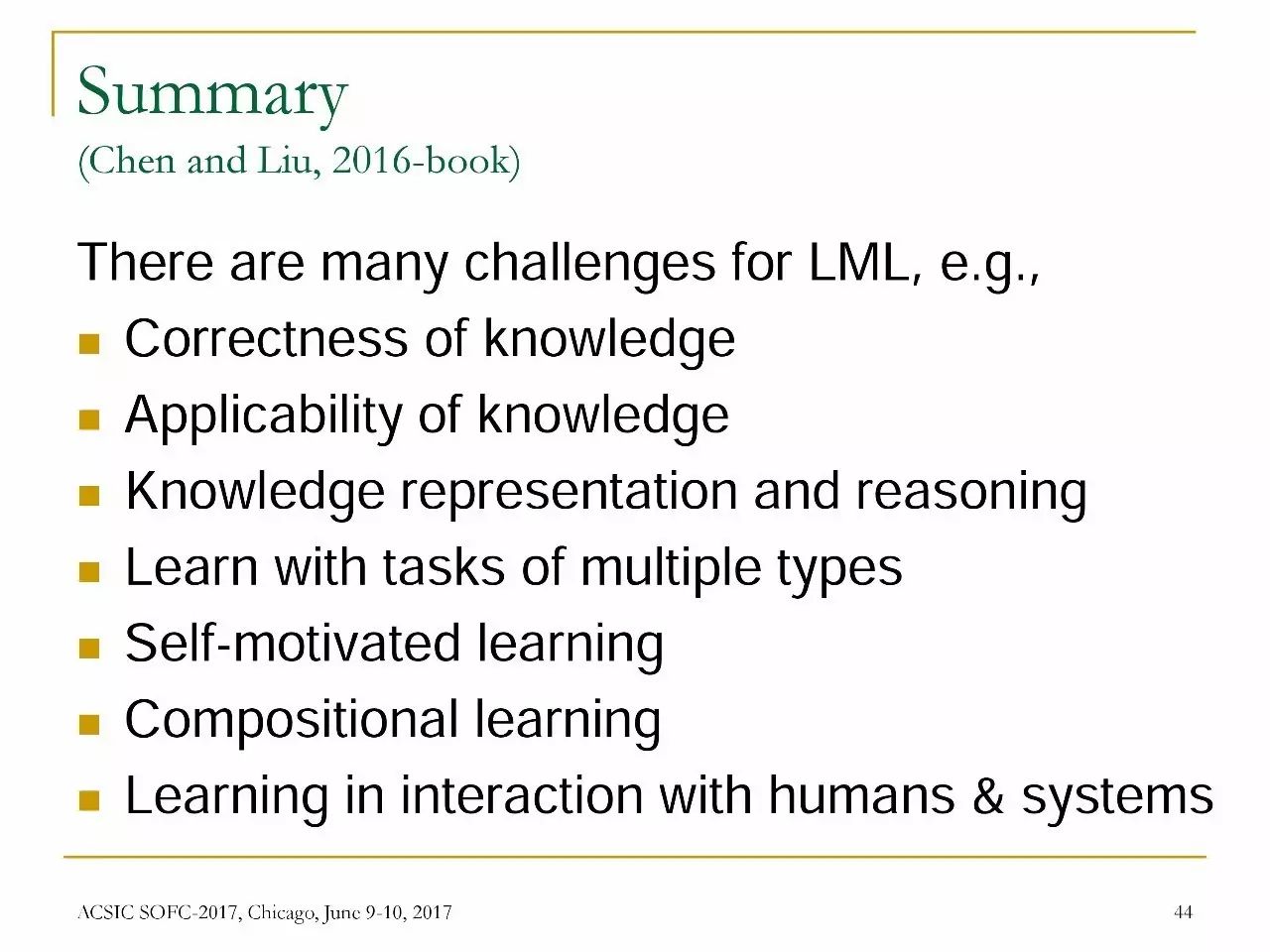 Summary
(Chen and Liu, 2016-book)

There are many challenges for LML, e.g.,
- Correctness of knowledge
- Applicability of knowledge
- Knowledge representation and reasoning
- Learn with tasks of multiple types
- Self-motivated learning
- Compositional learning
- Learning in interaction with humans & systems

ACSIC SOFC-2017, Chicago, June 9-10, 2017

44